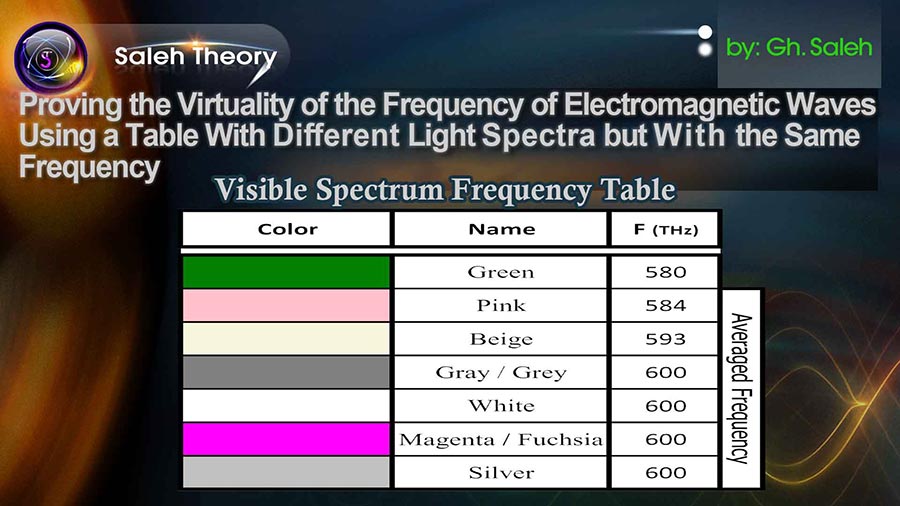 Saleh Theory

by: Gh. Saleh

Proving the Virtuality of the Frequency of Electromagnetic Waves Using a Table With Different Light Spectra but With the Same Frequency

Visible Spectrum Frequency Table

| Color | Name | F (THz) |
|---|---|---|
| | Green | 580 |
| | Pink | 584 |
| | Beige | 593 |
| | Gray / Grey | 600 |
| | White | 600 |
| | Magenta / Fuchsia | 600 |
| | Silver | 600 |

Averaged Frequency